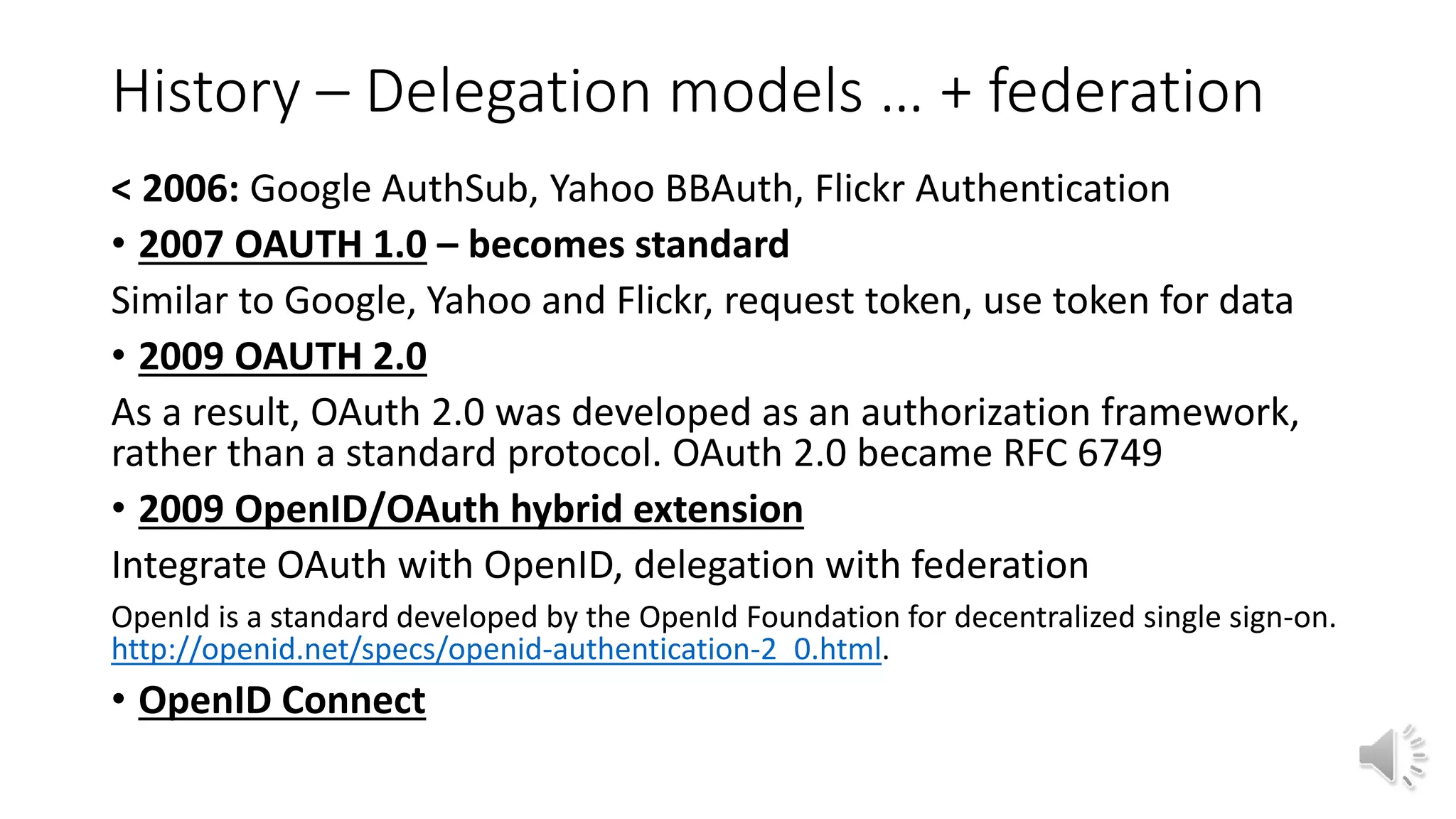 History – Delegation models … + federation

< 2006: Google AuthSub, Yahoo BBAuth, Flickr Authentication

• 2007 OAUTH 1.0 – becomes standard

Similar to Google, Yahoo and Flickr, request token, use token for data

• 2009 OAUTH 2.0

As a result, OAuth 2.0 was developed as an authorization framework, rather than a standard protocol. OAuth 2.0 became RFC 6749

• 2009 OpenID/OAuth hybrid extension

Integrate OAuth with OpenID, delegation with federation

OpenId is a standard developed by the OpenId Foundation for decentralized single sign-on. http://openid.net/specs/openid-authentication-2_0.html.

• OpenID Connect